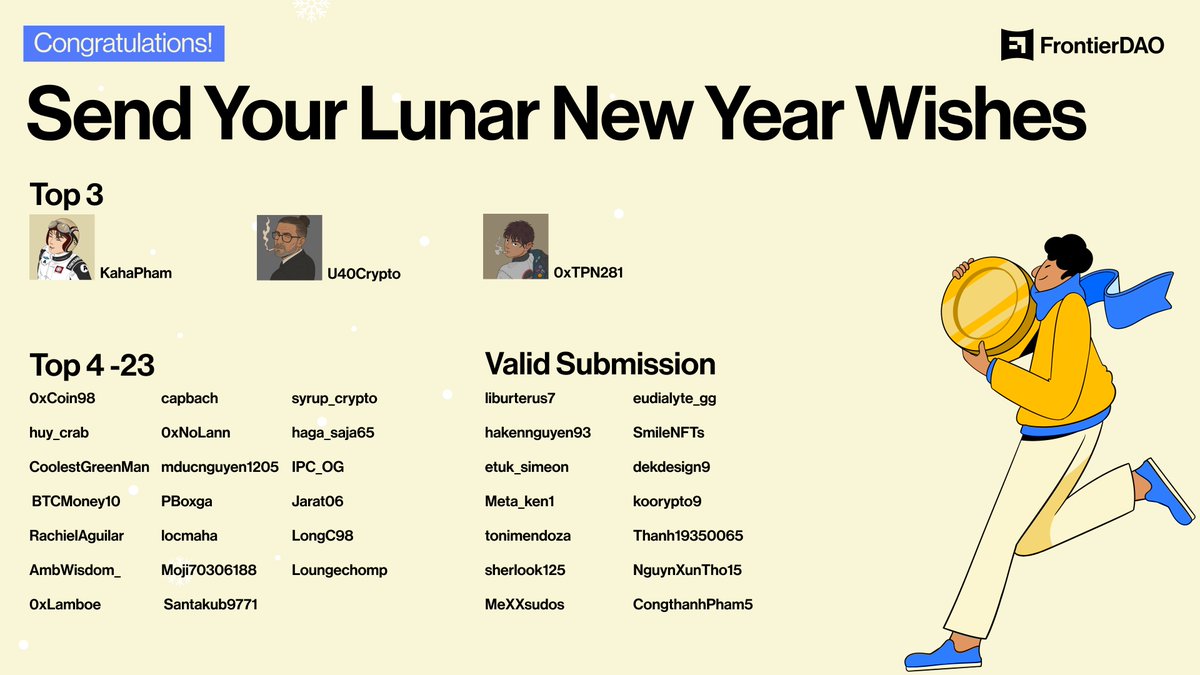 Congratulations!

FrontierDAO

Send Your Lunar New Year Wishes

Top 3

KahaPham

U40Crypto

0xTPN281

Top 4 -23

0xCoin98
huy_crab
CoolestGreenMan
BTCMoney10
RachielAguilar
AmbWisdom_
0xLamboe

capbach
0xNoLann
mducnguyen1205
PBoxga
locmaha
Moji70306188
Santakub9771

syrup_crypto
haga_saja65
IPC_OG
Jarat06
LongC98
Loungechomp

Valid Submission

liburterus7
hakennguyen93
etuk_simeon
Meta_ken1
tonimendoza
sherlook125
MeXXsudos

eudialyte_gg
SmileNFTs
dekdesign9
koorypto9
Thanh19350065
NguynXunTho15
CongthanhPham5